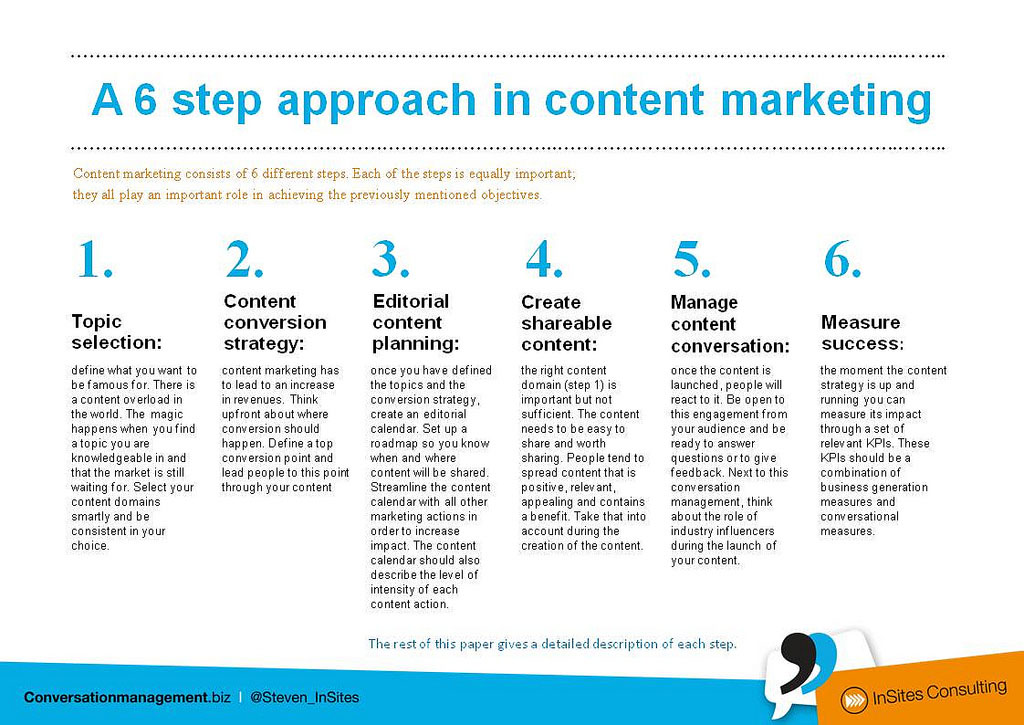 A 6 step approach in content marketing

Content marketing consists of 6 different steps. Each of the steps is equally important; they all play an important role in achieving the previously mentioned objectives.

1.

Topic selection:

define what you want to be famous for. There is a content overload in the world. The magic happens when you find a topic you are knowledgeable in and that the market is still waiting for. Select your content domains smartly and be consistent in your choice.

2.

Content conversion strategy:

content marketing has to lead to an increase in revenues. Think upfront about where conversion should happen. Define a top conversion point and lead people to this point through your content

3.

Editorial content planning:

once you have defined the topics and the conversion strategy, create an editorial calendar. Set up a roadmap so you know when and where content will be shared. Streamline the content calendar with all other marketing actions in order to increase impact. The content calendar should also describe the level of intensity of each content action.

4.

Create shareable content:

the right content domain (step 1) is important but not sufficient. The content needs to be easy to share and worth sharing. People tend to spread content that is positive, relevant, appealing and contains a benefit. Take that into account during the creation of the content.

5.

Manage content conversation:

once the content is launched, people will react to it. Be open to this engagement from your audience and be ready to answer questions or to give feedback. Next to this conversation management, think about the role of industry influencers during the launch of your content.

6.

Measure success:

the moment the content strategy is up and running you can measure its impact through a set of relevant KPIs. These KPIs should be a combination of business generation measures and conversational measures.

The rest of this paper gives a detailed description of each step.

Conversationmanagement.biz | @Steven_InSites

InSites Consulting